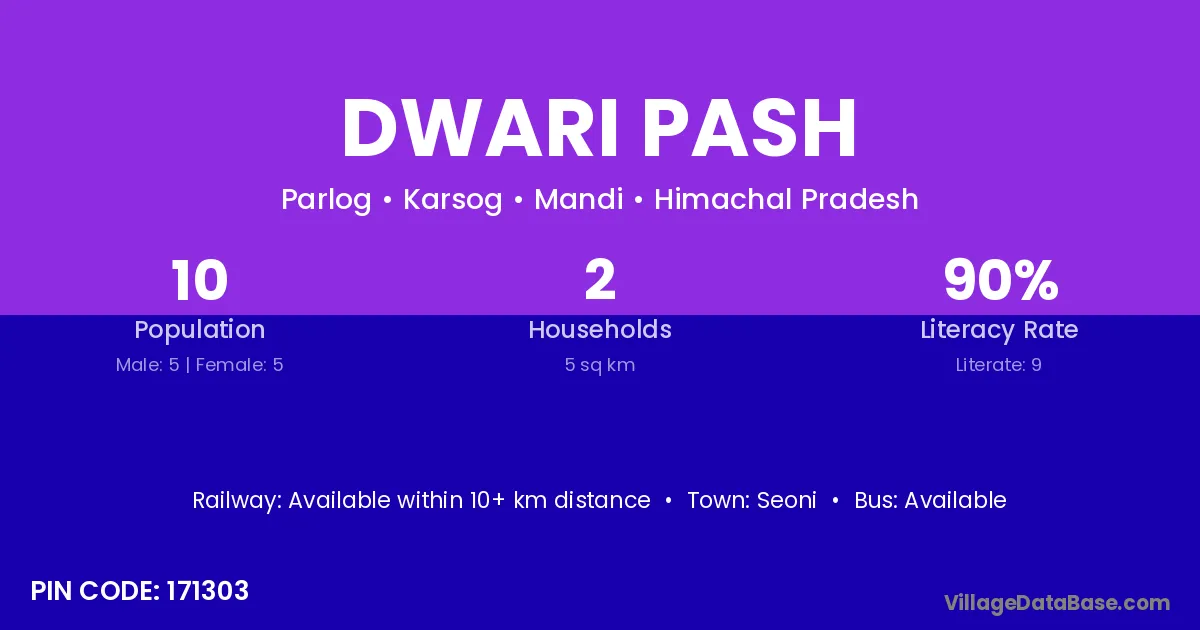 DWARI PASH

Parlog • Karsog • Mandi • Himachal Pradesh

10
Population
Male: 5 | Female: 5

2
Households
5 sq km

90%
Literacy Rate
Literate: 9

Railway: Available within 10+ km distance • Town: Seoni • Bus: Available

PIN CODE: 171303

VillageDataBase.com